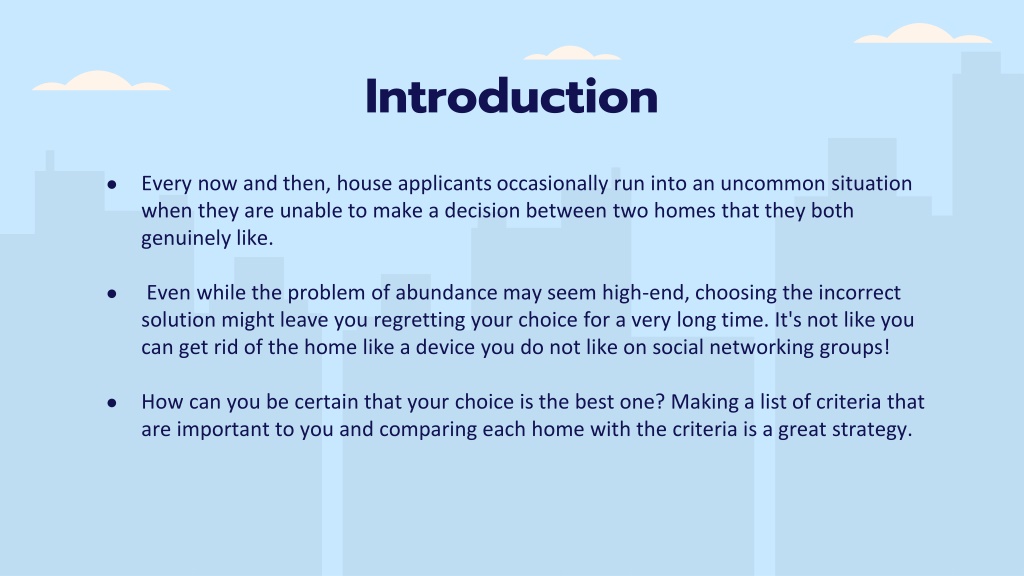 Introduction

● Every now and then, house applicants occasionally run into an uncommon situation when they are unable to make a decision between two homes that they both genuinely like.

● Even while the problem of abundance may seem high-end, choosing the incorrect solution might leave you regretting your choice for a very long time. It's not like you can get rid of the home like a device you do not like on social networking groups!

● How can you be certain that your choice is the best one? Making a list of criteria that are important to you and comparing each home with the criteria is a great strategy.